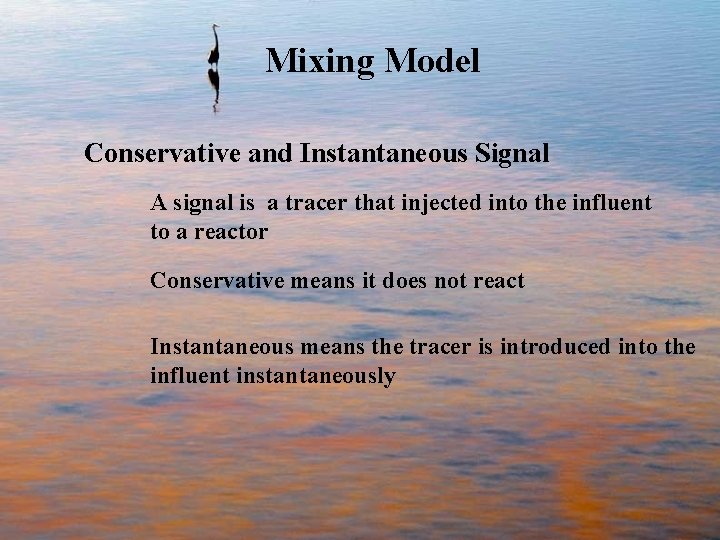 Mixing Model

Conservative and Instantaneous Signal

A signal is a tracer that injected into the influent to a reactor

Conservative means it does not react

Instantaneous means the tracer is introduced into the influent instantaneously